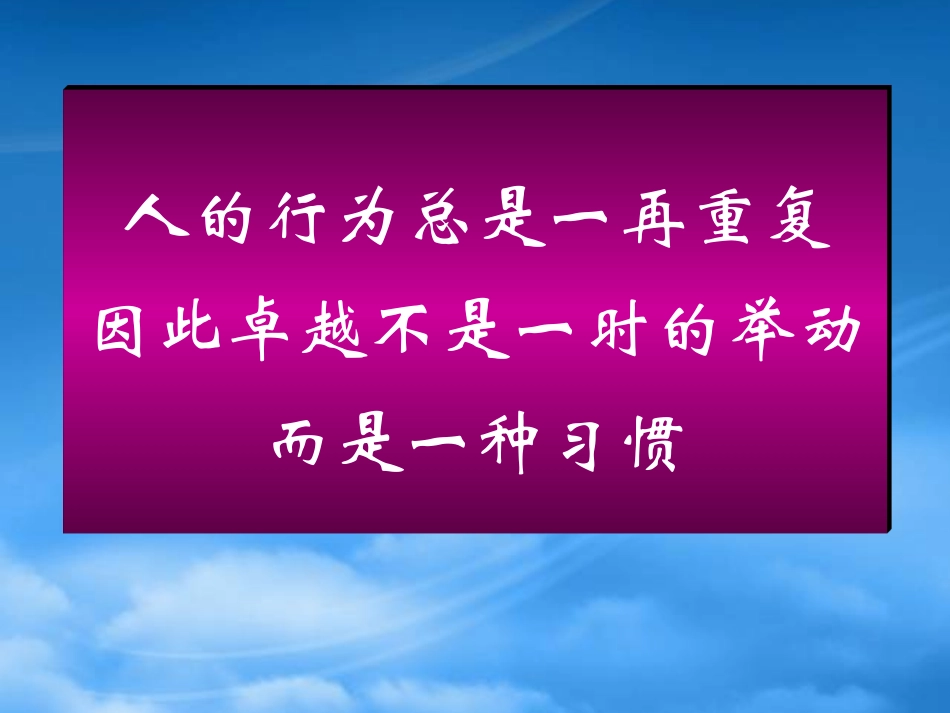 人的行为总是一再重复
因此卓越不是一时的举动
而是一种习惯